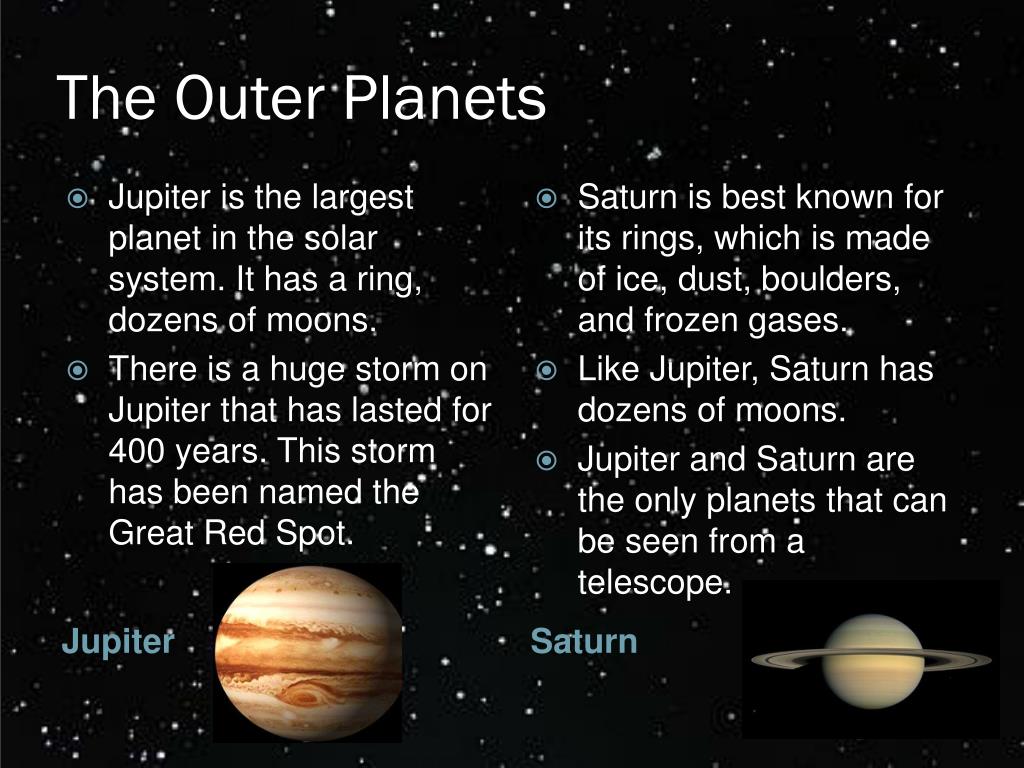 The Outer Planets

Jupiter is the largest planet in the solar system. It has a ring, dozens of moons.

There is a huge storm on Jupiter that has lasted for 400 years. This storm has been named the Great Red Spot.

Jupiter

Saturn is best known for its rings, which is made of ice, dust, boulders, and frozen gases.

Like Jupiter, Saturn has dozens of moons.

Jupiter and Saturn are the only planets that can be seen from a telescope.

Saturn